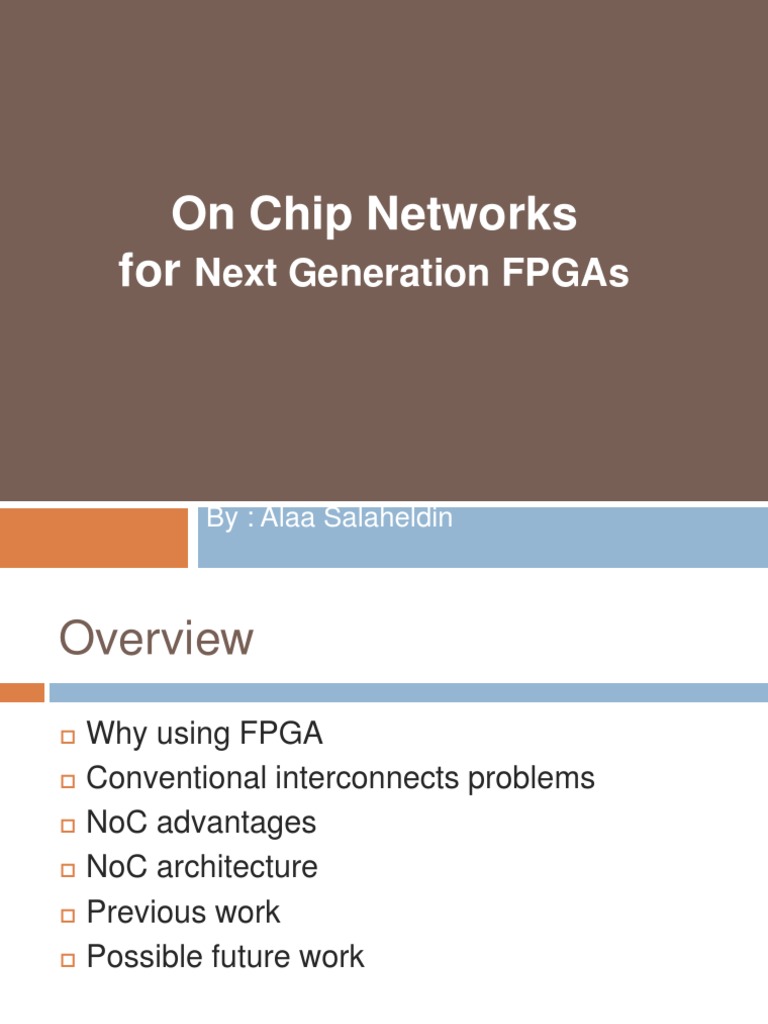 On Chip Networks
for Next Generation FPGAs

By : Alaa Salaheldin

Overview

Why using FPGA
Conventional interconnects problems
NoC advantages
NoC architecture
Previous work
Possible future work